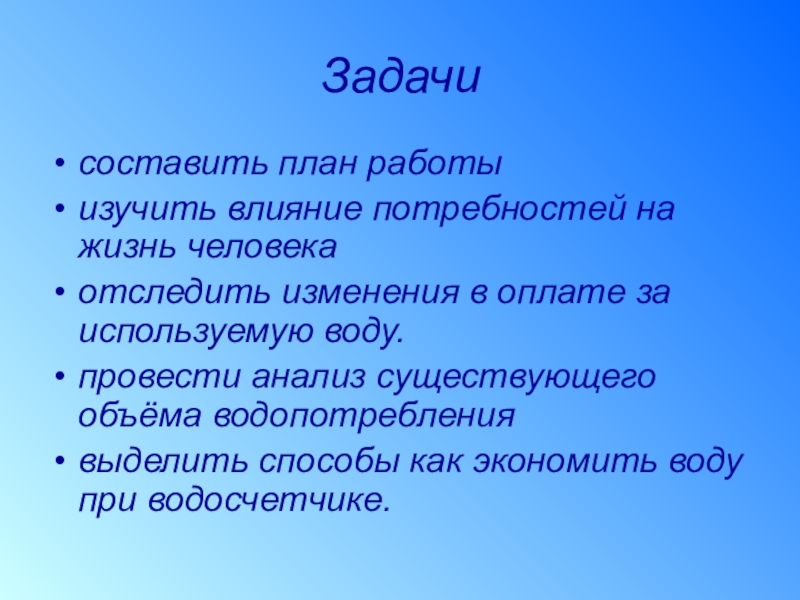 Задачи

• составить план работы
• изучить влияние потребностей на жизнь человека
• отследить изменения в оплате за используемую воду.
• провести анализ существующего объёма водопотребления
• выделить способы как экономить воду при водосчетчике.